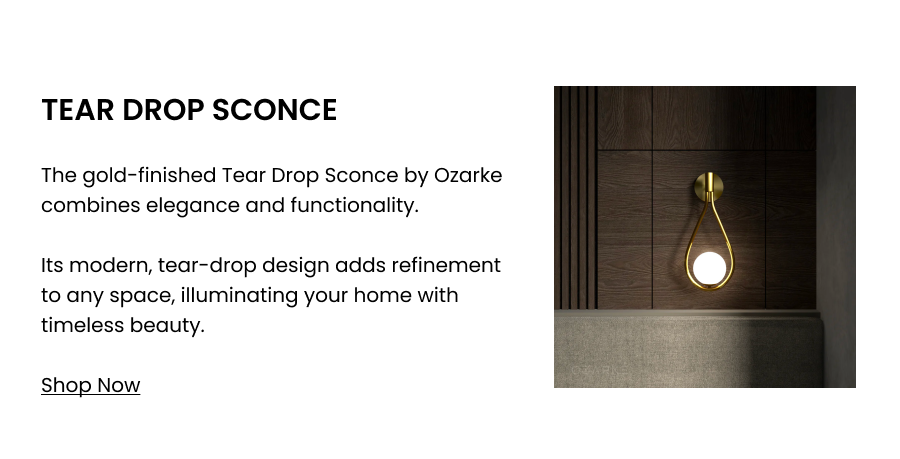 TEAR DROP SCONCE

The gold-finished Tear Drop Sconce by Ozarke combines elegance and functionality.

Its modern, tear-drop design adds refinement to any space, illuminating your home with timeless beauty.

Shop Now